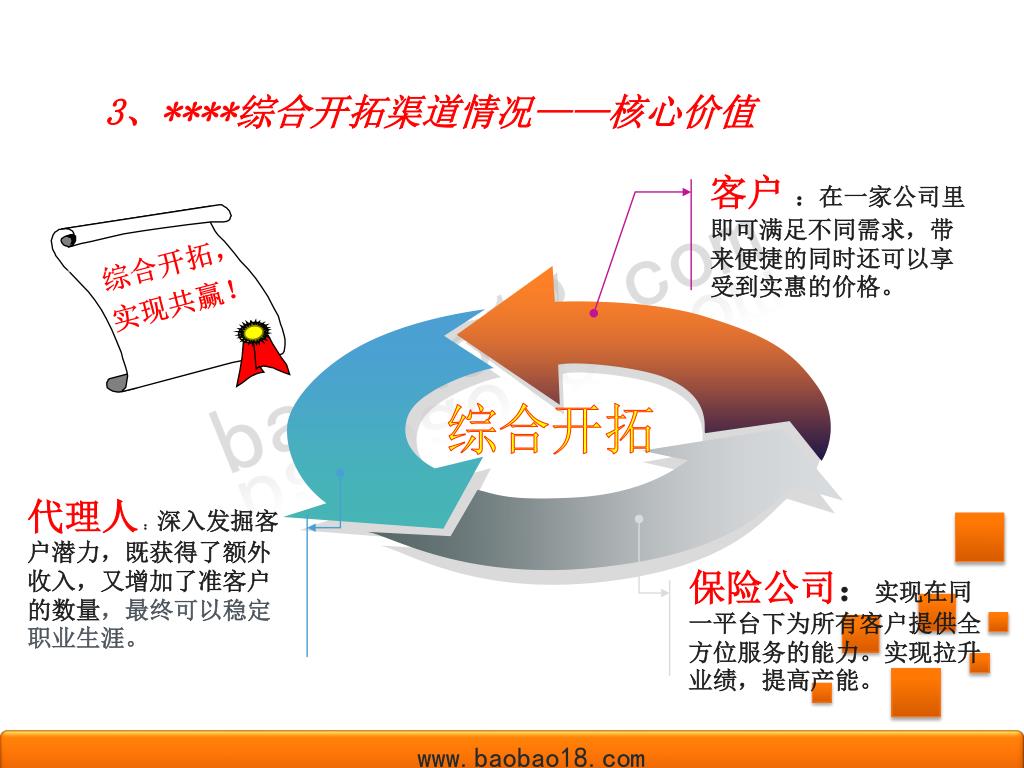 3、****综合开拓渠道情况——核心价值

综合开拓，实现共赢！

客户：在一家公司里即可满足不同需求，带来便捷的同时还可以享受到实惠的价格。

综合开拓

代理人：深入发掘客户潜力，既获得了额外收入，又增加了准客户的数量，最终可以稳定职业生涯。

保险公司：实现在同一平台下为所有客户提供全方位服务的能力。实现拉升业绩，提高产能。

www.baobao18.com